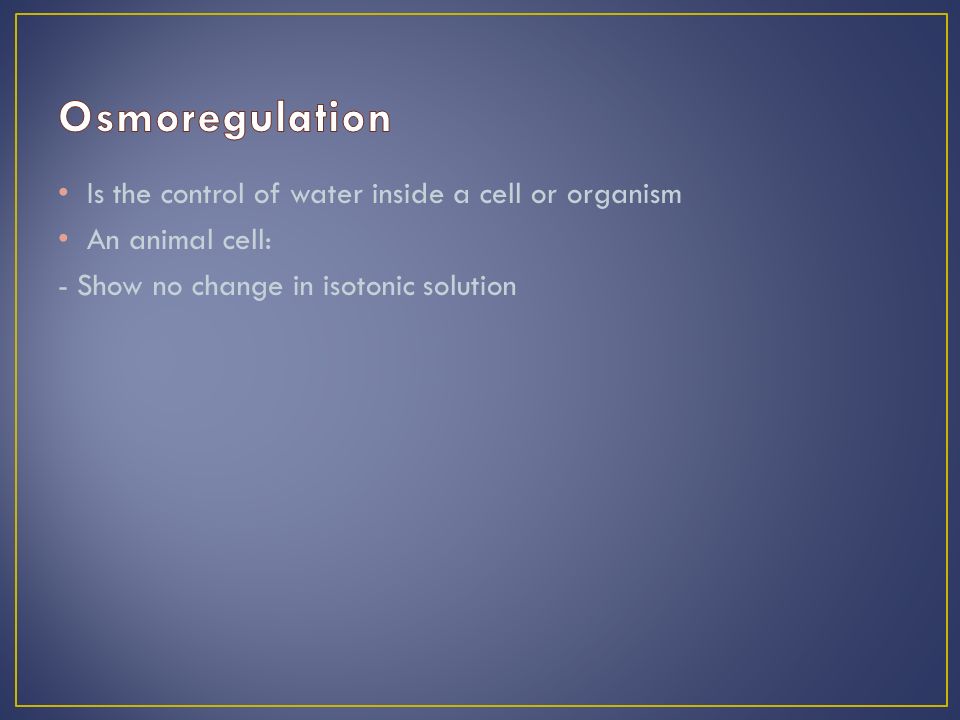 Osmoregulation

• Is the control of water inside a cell or organism
• An animal cell:
- Show no change in isotonic solution